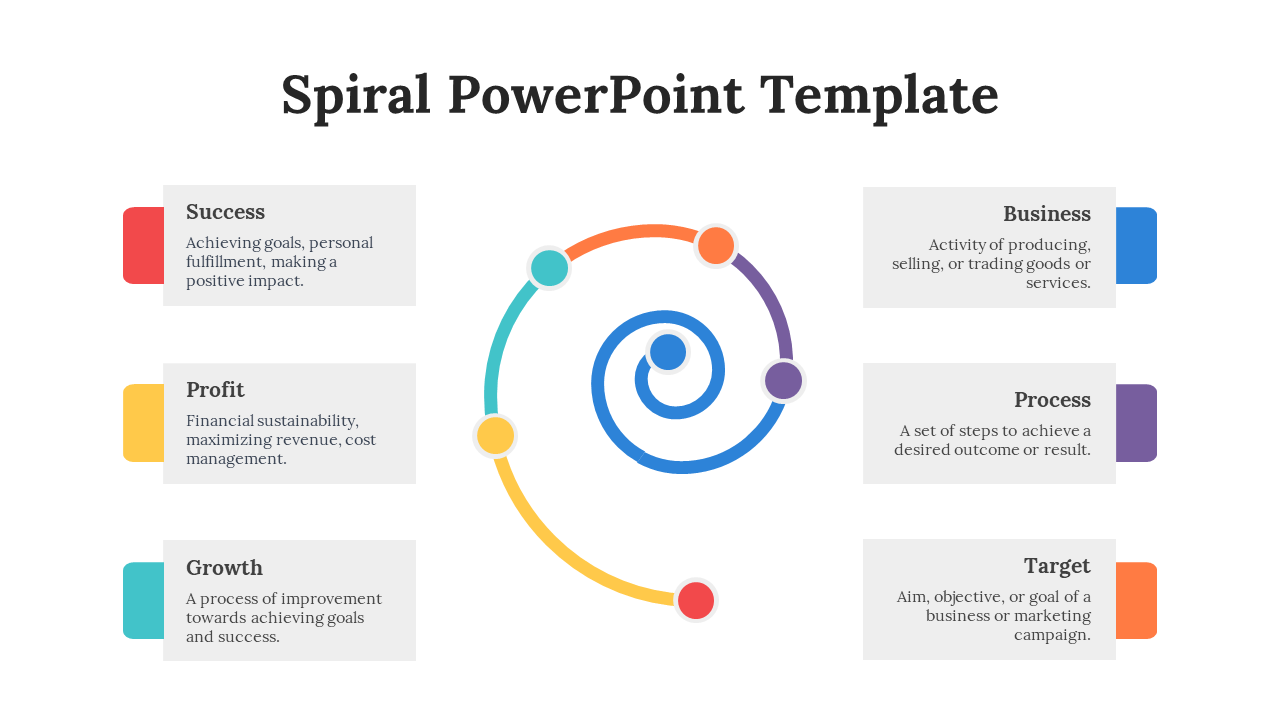 Spiral PowerPoint Template

Success
Achieving goals, personal fulfillment, making a positive impact.

Profit
Financial sustainability, maximizing revenue, cost management.

Growth
A process of improvement towards achieving goals and success.

Business
Activity of producing, selling, or trading goods or services.

Process
A set of steps to achieve a desired outcome or result.

Target
Aim, objective, or goal of a business or marketing campaign.